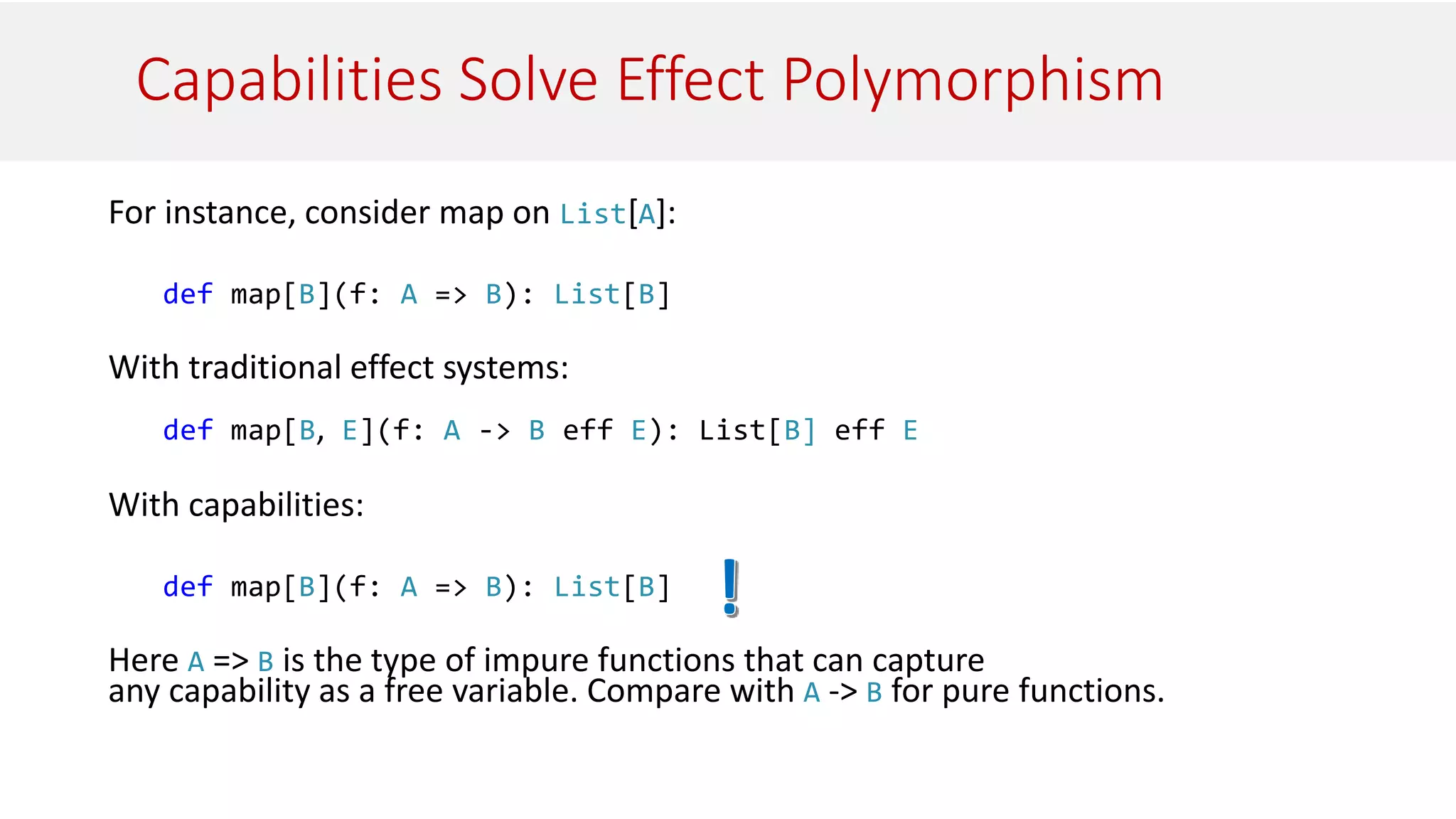 Capabilities Solve Effect Polymorphism

For instance, consider map on List[A]:

def map[B](f: A => B): List[B]

With traditional effect systems:

def map[B, E](f: A -> B eff E): List[B] eff E

With capabilities:

def map[B](f: A => B): List[B] !

Here A => B is the type of impure functions that can capture any capability as a free variable. Compare with A -> B for pure functions.